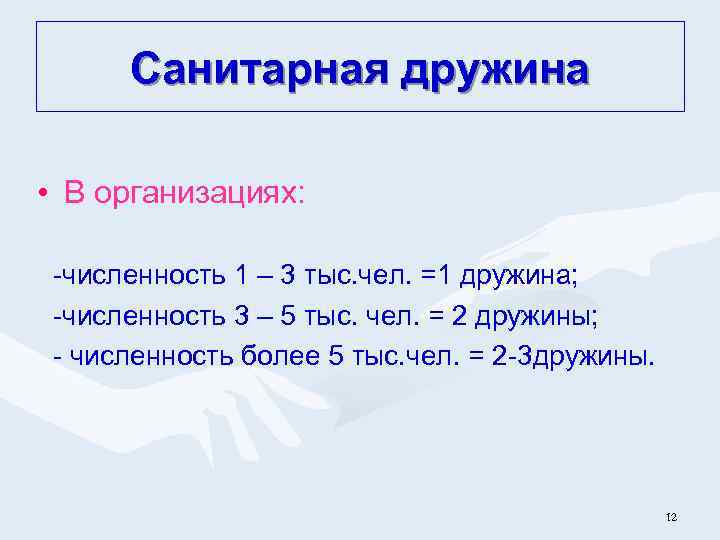 Санитарная дружина

• В организациях:

-численность 1 – 3 тыс.чел. =1 дружина;

-численность 3 – 5 тыс. чел. = 2 дружины;

- численность более 5 тыс.чел. = 2-3дружины.

12